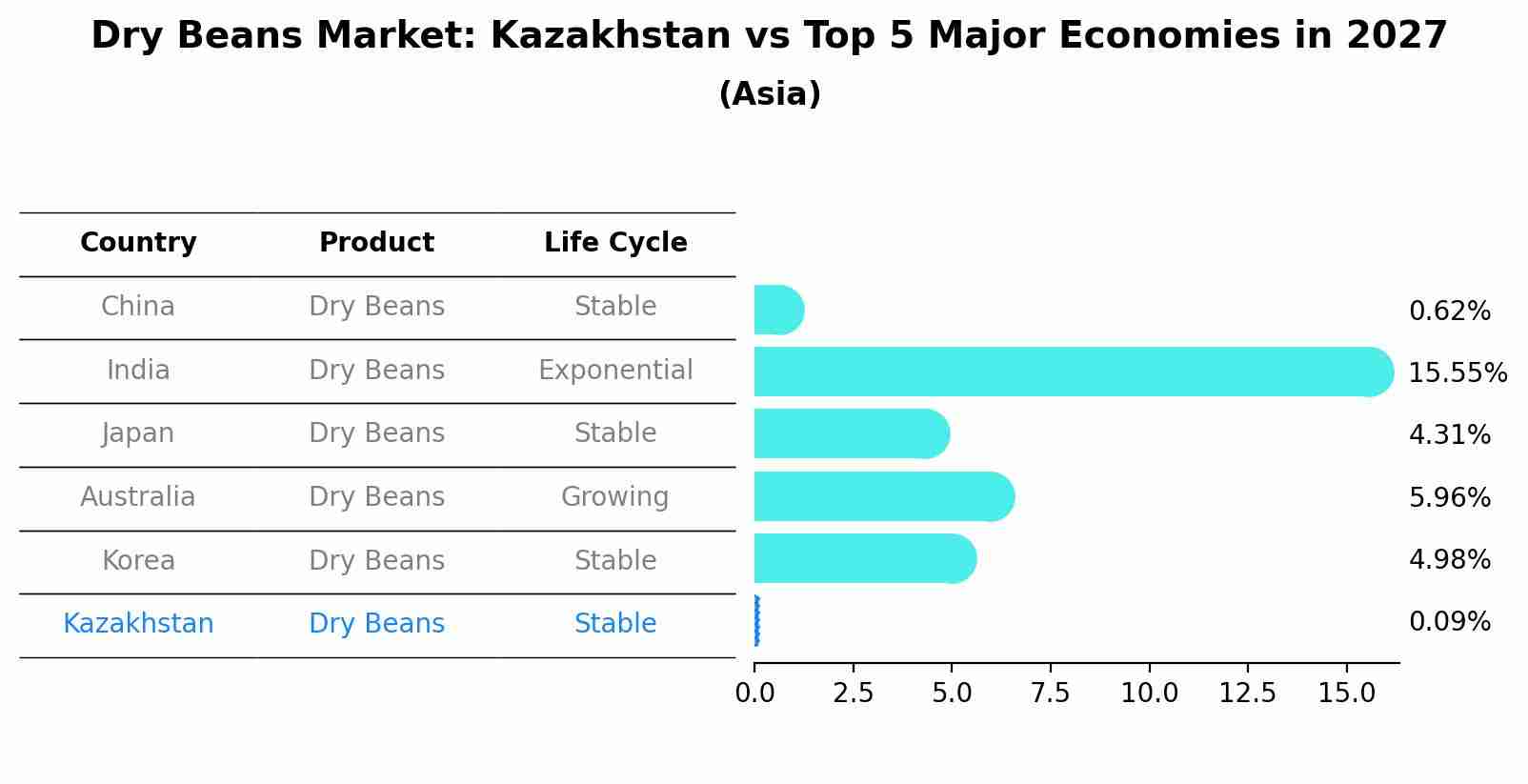 Dry Beans Market: Kazakhstan vs Top 5 Major Economies in 2027
(Asia)

| Country | Product | Life Cycle |
|---|---|---|
| China | Dry Beans | Stable |
| India | Dry Beans | Exponential |
| Japan | Dry Beans | Stable |
| Australia | Dry Beans | Growing |
| Korea | Dry Beans | Stable |
| Kazakhstan | Dry Beans | Stable |

0.62%
15.55%
4.31%
5.96%
4.98%
0.09%

0.0 2.5 5.0 7.5 10.0 12.5 15.0